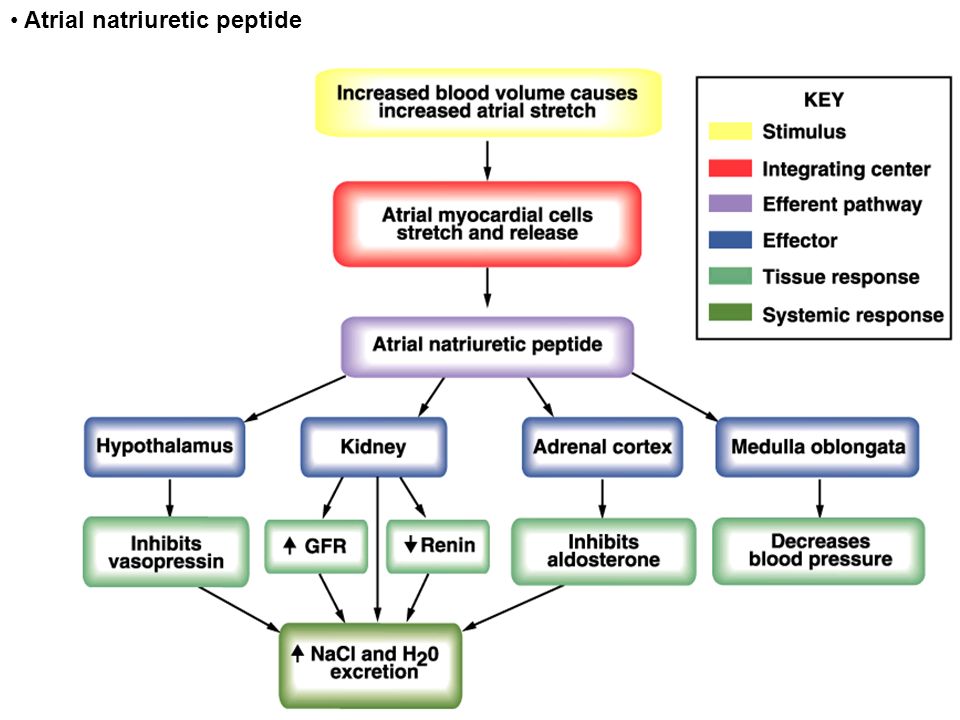 • Atrial natriuretic peptide

Increased blood volume causes increased atrial stretch

Atrial myocardial cells stretch and release

Atrial natriuretic peptide

Hypothalamus

Kidney

Adrenal cortex

Medulla oblongata

Inhibits vasopressin

↑ GFR

↓ Renin

Inhibits aldosterone

Decreases blood pressure

↑ NaCl and $H_20$ excretion

KEY
Stimulus
Integrating center
Efferent pathway
Effector
Tissue response
Systemic response